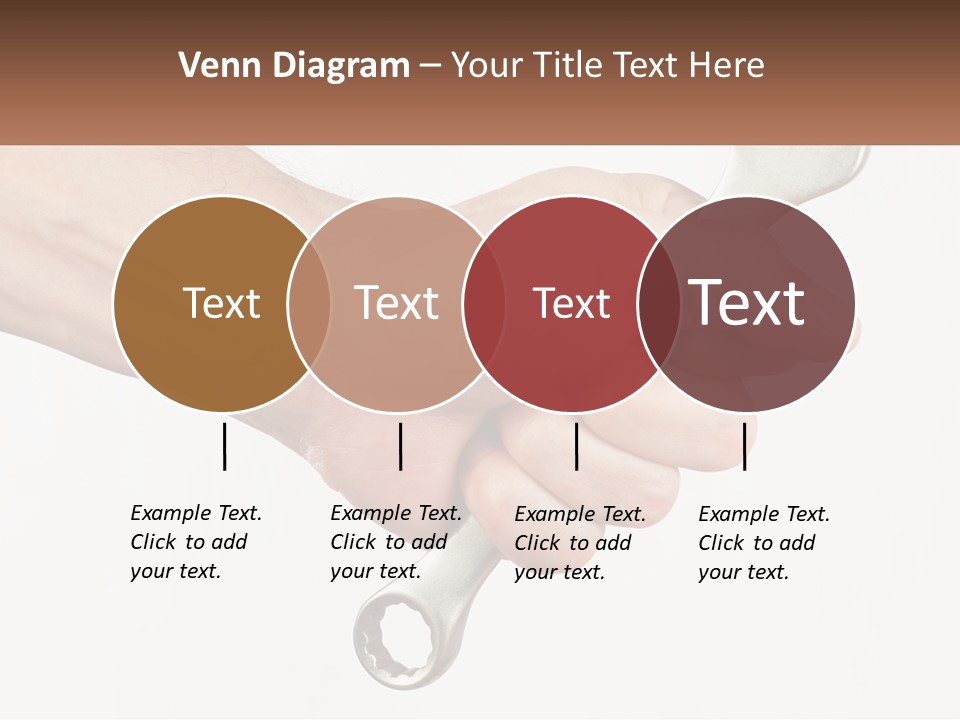 Venn Diagram – Your Title Text Here

Text

Text

Text

Text

Example Text. Click to add your text.

Example Text. Click to add your text.

Example Text. Click to add your text.

Example Text. Click to add your text.